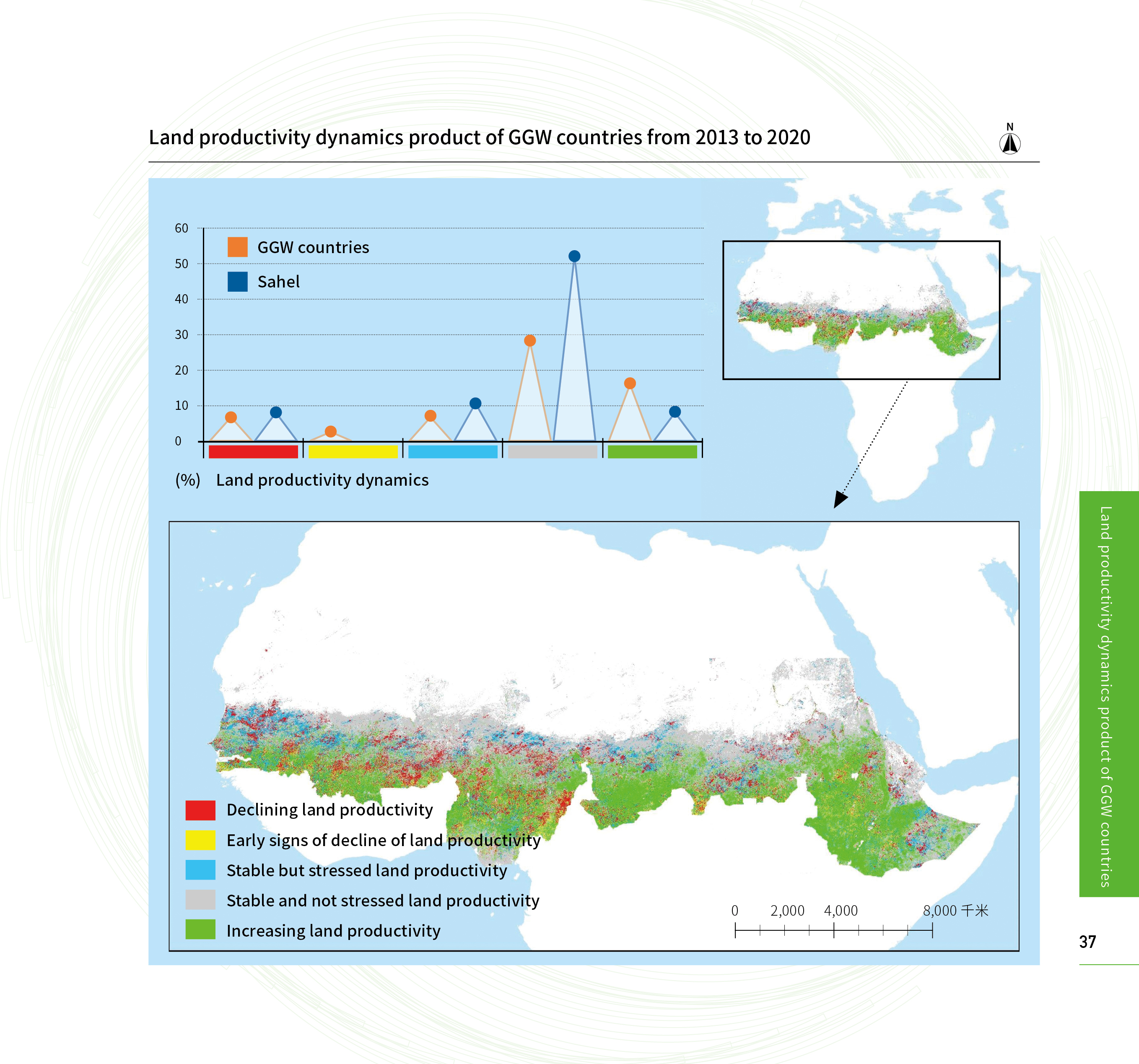 Land productivity dynamics product of GGW countries from 2013 to 2020

N

60
50
40
30
20
10
0

GGW countries
Sahel

(%) Land productivity dynamics

Declining land productivity
Early signs of decline of land productivity
Stable but stressed land productivity
Stable and not stressed land productivity
Increasing land productivity

0 2,000 4,000 8,000 千米

Land productivity dynamics product of GGW countries

37